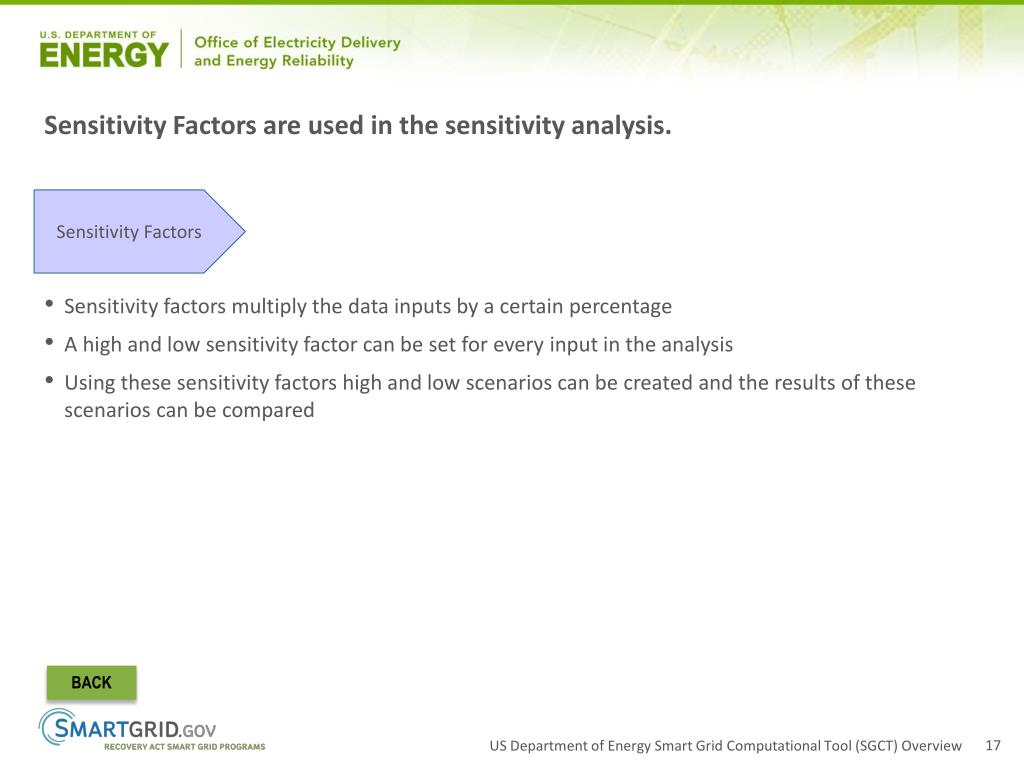 U.S. DEPARTMENT OF
ENERGY

Office of Electricity Delivery and Energy Reliability

Sensitivity Factors are used in the sensitivity analysis.

Sensitivity Factors

• Sensitivity factors multiply the data inputs by a certain percentage
• A high and low sensitivity factor can be set for every input in the analysis
• Using these sensitivity factors high and low scenarios can be created and the results of these scenarios can be compared

BACK

SMARTGRID.GOV
RECOVERY ACT SMART GRID PROGRAMS

US Department of Energy Smart Grid Computational Tool (SGCT) Overview 17